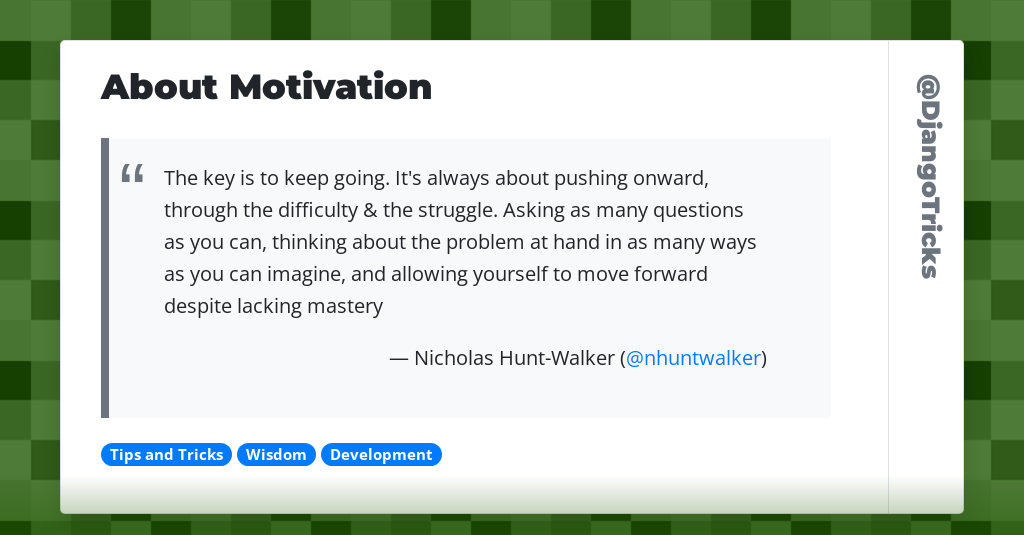 About Motivation

“ The key is to keep going. It's always about pushing onward, through the difficulty & the struggle. Asking as many questions as you can, thinking about the problem at hand in as many ways as you can imagine, and allowing yourself to move forward despite lacking mastery

— Nicholas Hunt-Walker (@nhuntwalker)

Tips and Tricks Wisdom Development

@DjangoTricks